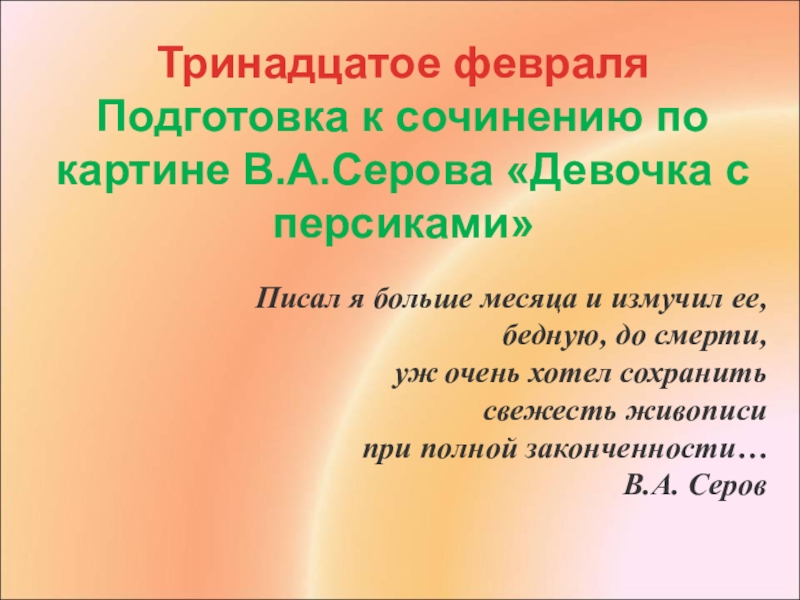 Тринадцатое февраля
Подготовка к сочинению по картине В.А.Серова «Девочка с персиками»

Писал я больше месяца и измучил ее, бедную, до смерти,
уж очень хотел сохранить свежесть живописи
при полной законченности…
В.А. Серов